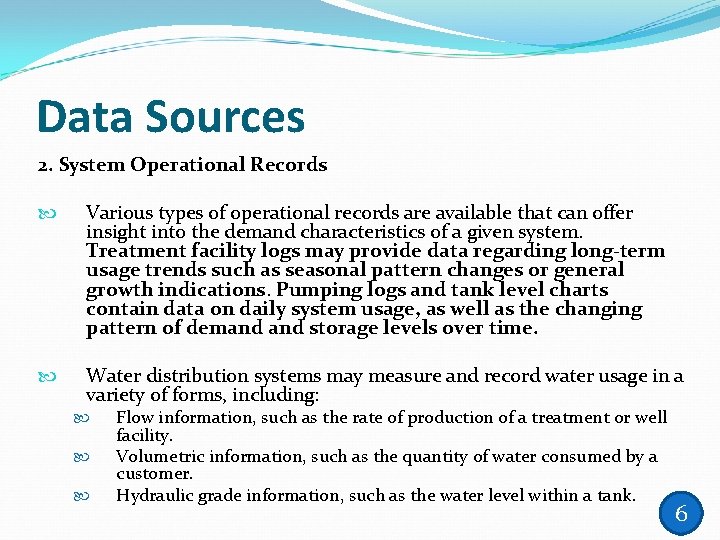 Data Sources

2. System Operational Records

Various types of operational records are available that can offer insight into the demand characteristics of a given system. Treatment facility logs may provide data regarding long-term usage trends such as seasonal pattern changes or general growth indications. Pumping logs and tank level charts contain data on daily system usage, as well as the changing pattern of demand and storage levels over time.

Water distribution systems may measure and record water usage in a variety of forms, including:

Flow information, such as the rate of production of a treatment or well facility.

Volumetric information, such as the quantity of water consumed by a customer.

Hydraulic grade information, such as the water level within a tank.

6